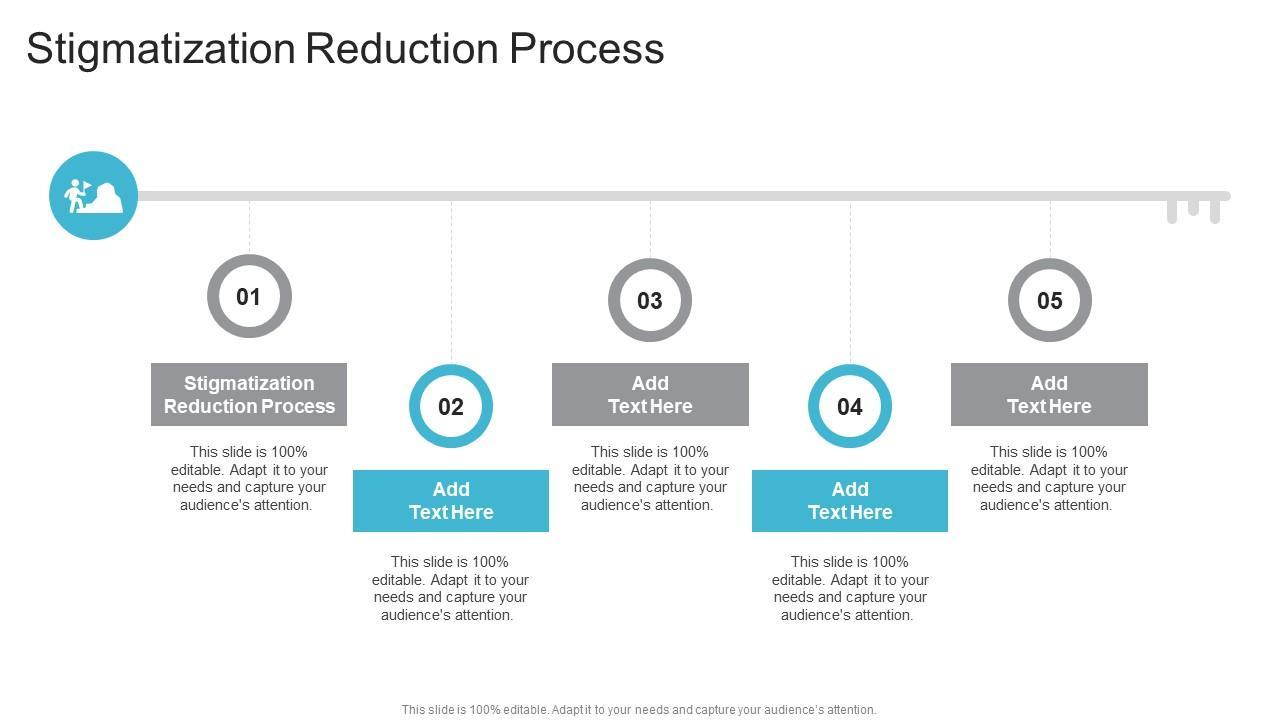 Stigmatization Reduction Process

01

Stigmatization Reduction Process

This slide is 100% editable. Adapt it to your needs and capture your audience's attention.

02

Add Text Here

This slide is 100% editable. Adapt it to your needs and capture your audience's attention.

03

Add Text Here

This slide is 100% editable. Adapt it to your needs and capture your audience's attention.

04

Add Text Here

This slide is 100% editable. Adapt it to your needs and capture your audience's attention.

05

Add Text Here

This slide is 100% editable. Adapt it to your needs and capture your audience's attention.

This slide is 100% editable. Adapt it to your needs and capture your audience's attention.